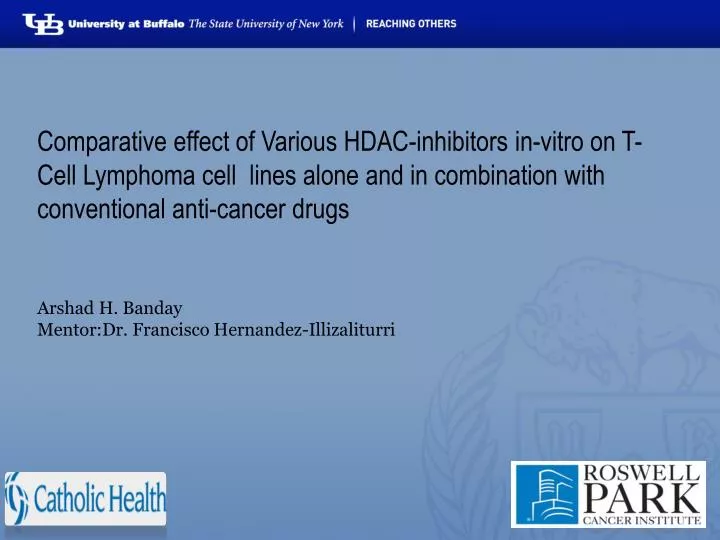 UB University at Buffalo The State University of New York | REACHING OTHERS

Comparative effect of Various HDAC-inhibitors in-vitro on T-Cell Lymphoma cell lines alone and in combination with conventional anti-cancer drugs

Arshad H. Banday
Mentor:Dr. Francisco Hernandez-Illizaliturri

Catholic Health

ROSWELL PARK CANCER INSTITUTE